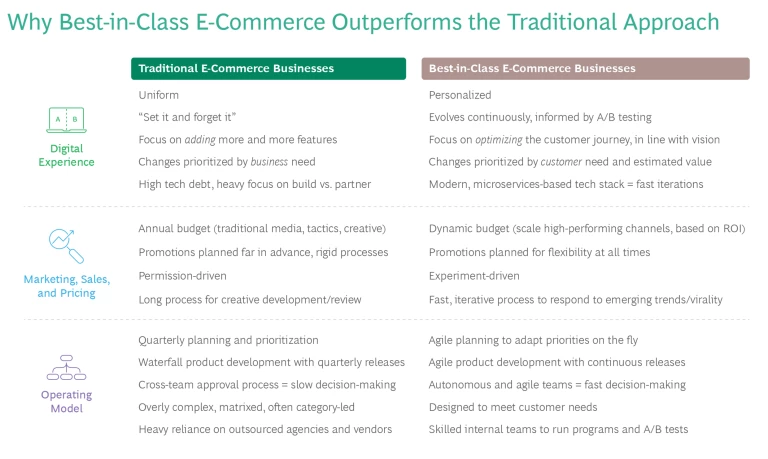 Why Best-in-Class E-Commerce Outperforms the Traditional Approach

| | Traditional E-Commerce Businesses | Best-in-Class E-Commerce Businesses |
|---|---|---|
| A B Digital Experience | Uniform | Personalized |
| | "Set it and forget it" | Evolves continuously, informed by A/B testing |
| | Focus on adding more and more features | Focus on optimizing the customer journey, in line with vision |
| | Changes prioritized by business need | Changes prioritized by customer need and estimated value |
| | High tech debt, heavy focus on build vs. partner | Modern, microservices-based tech stack = fast iterations |
| Marketing, Sales, and Pricing | Annual budget (traditional media, tactics, creative) | Dynamic budget (scale high-performing channels, based on ROI) |
| | Promotions planned far in advance, rigid processes | Promotions planned for flexibility at all times |
| | Permission-driven | Experiment-driven |
| | Long process for creative development/review | Fast, iterative process to respond to emerging trends/virality |
| Operating Model | Quarterly planning and prioritization | Agile planning to adapt priorities on the fly |
| | Waterfall product development with quarterly releases | Agile product development with continuous releases |
| | Cross-team approval process = slow decision-making | Autonomous and agile teams = fast decision-making |
| | Overly complex, matrixed, often category-led | Designed to meet customer needs |
| | Heavy reliance on outsourced agencies and vendors | Skilled internal teams to run programs and A/B tests |